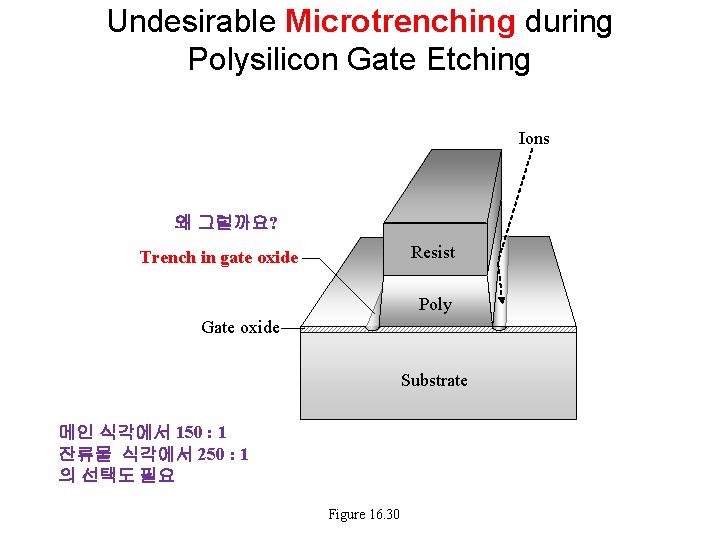 Undesirable Microtrenching during Polysilicon Gate Etching

Ions

왜 그럴까요?

Trench in gate oxide

Resist

Poly

Gate oxide

Substrate

메인 식각에서 150 : 1
잔류물 식각에서 250 : 1
의 선택도 필요

Figure 16.30